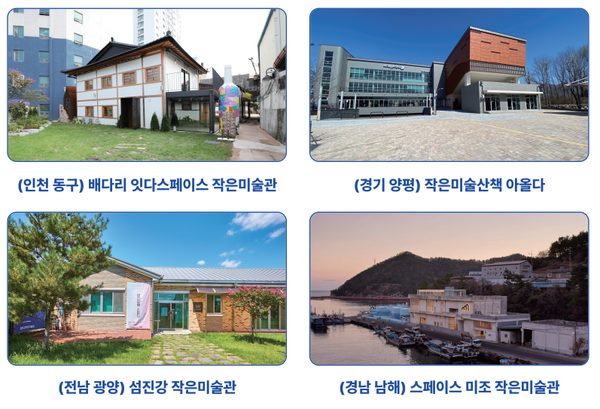 (인천 동구) 배다리 잇다스페이스 작은미술관

(경기 양평) 작은미술산책 아올다

(전남 광양) 섬진강 작은미술관

(경남 남해) 스페이스 미조 작은미술관